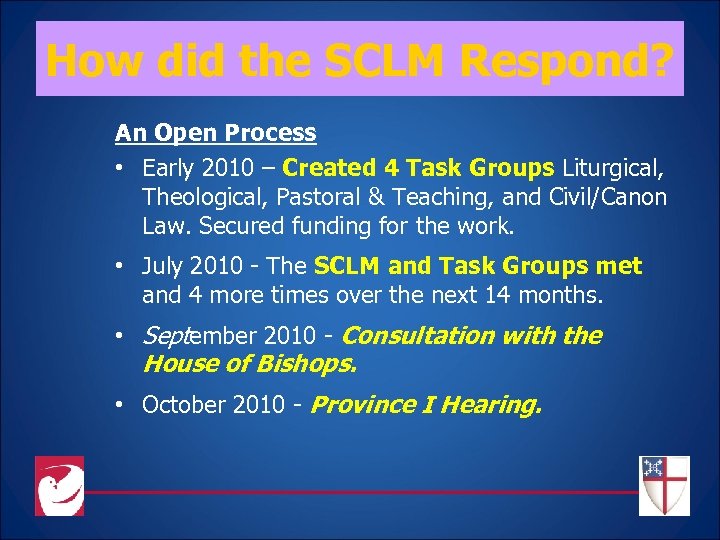 How did the SCLM Respond?

An Open Process

• Early 2010 – Created 4 Task Groups Liturgical, Theological, Pastoral & Teaching, and Civil/Canon Law. Secured funding for the work.

• July 2010 - The SCLM and Task Groups met and 4 more times over the next 14 months.

• September 2010 - Consultation with the House of Bishops.

• October 2010 - Province I Hearing.